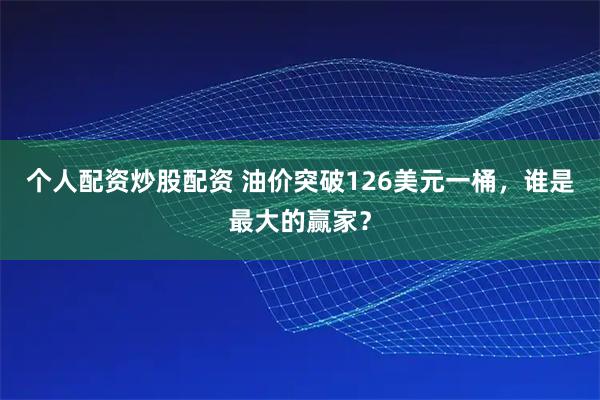 个人配资炒股配资 油价突破126美元一桶，谁是最大的赢家？